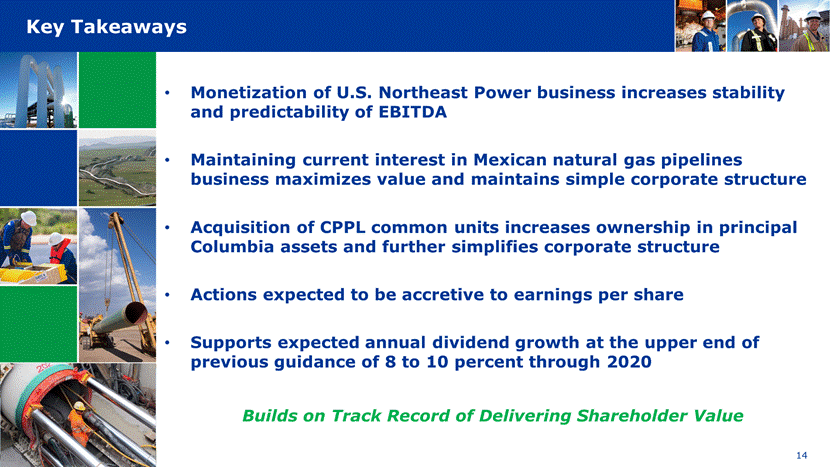 Key Takeaways

• Monetization of U.S. Northeast Power business increases stability and predictability of EBITDA

• Maintaining current interest in Mexican natural gas pipelines business maximizes value and maintains simple corporate structure

• Acquisition of CPPL common units increases ownership in principal Columbia assets and further simplifies corporate structure

• Actions expected to be accretive to earnings per share

• Supports expected annual dividend growth at the upper end of previous guidance of 8 to 10 percent through 2020

Builds on Track Record of Delivering Shareholder Value

14